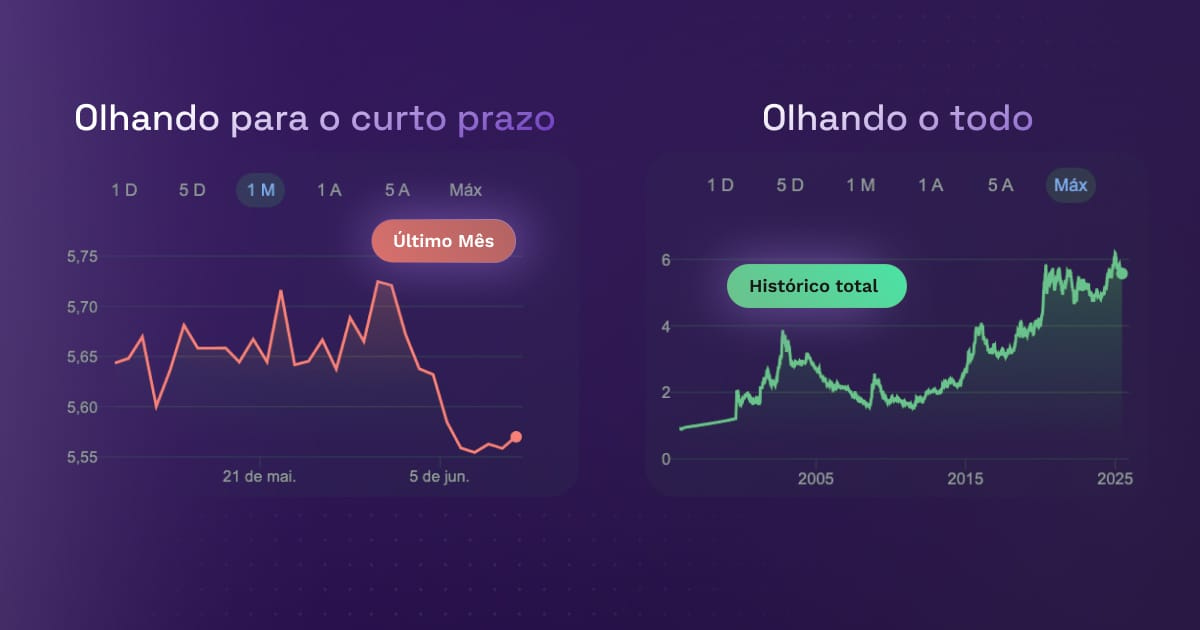 Olhando para o curto prazo

1 D 5 D 1 M 1 A 5 A Máx

Último Mês

5,75
5,70
5,65
5,60
5,55

21 de mai. 5 de jun.

Olhando o todo

1 D 5 D 1 M 1 A 5 A Máx

Histórico total

6
4
2
0

2005 2015 2025